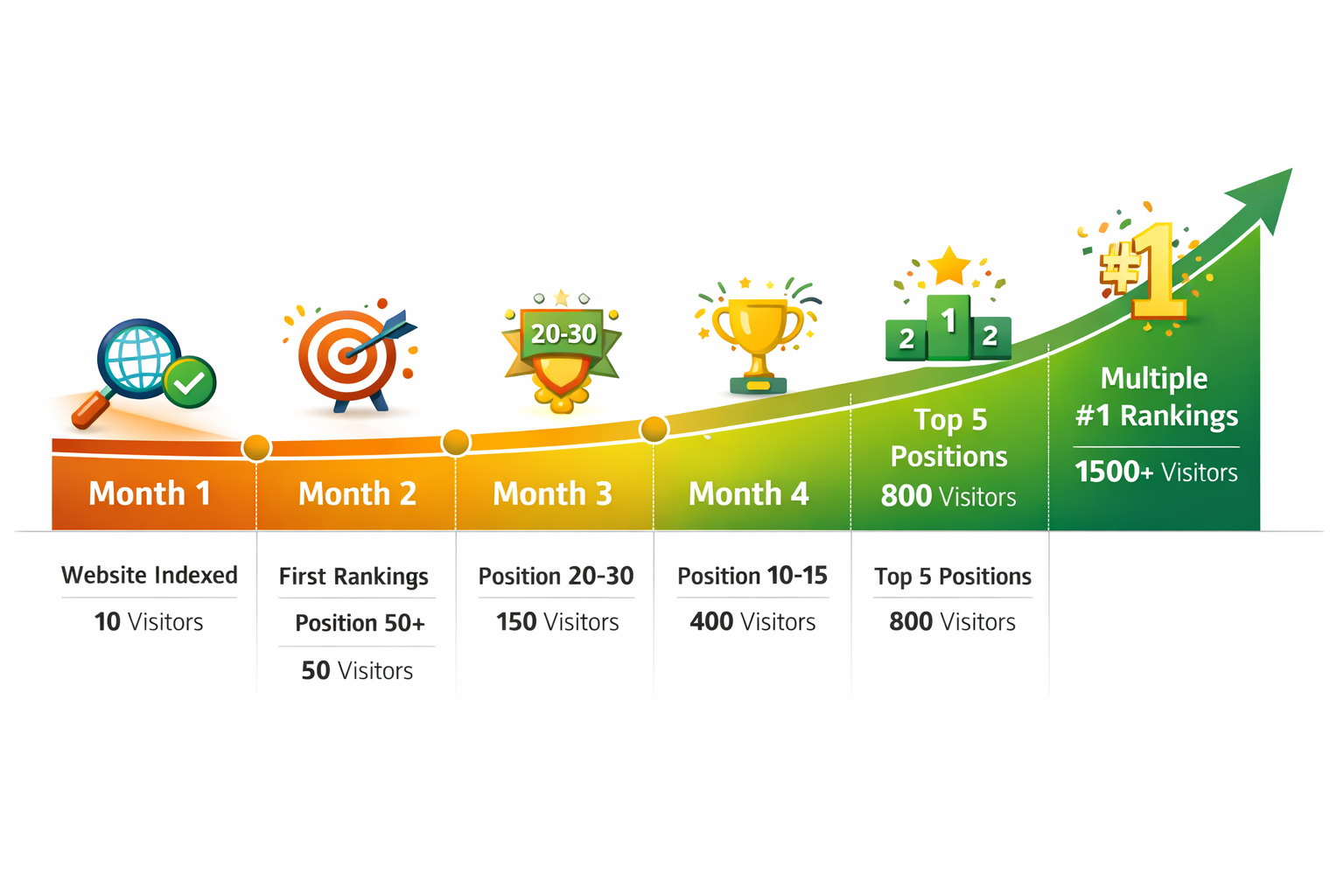 20-30

2 1 2

#1

Month 1

Month 2

Month 3

Month 4

Top 5 Positions
800 Visitors

Multiple #1 Rankings
1500+ Visitors

Website Indexed
10 Visitors

First Rankings
Position 50+
50 Visitors

Position 20-30
150 Visitors

Position 10-15
400 Visitors

Top 5 Positions
800 Visitors